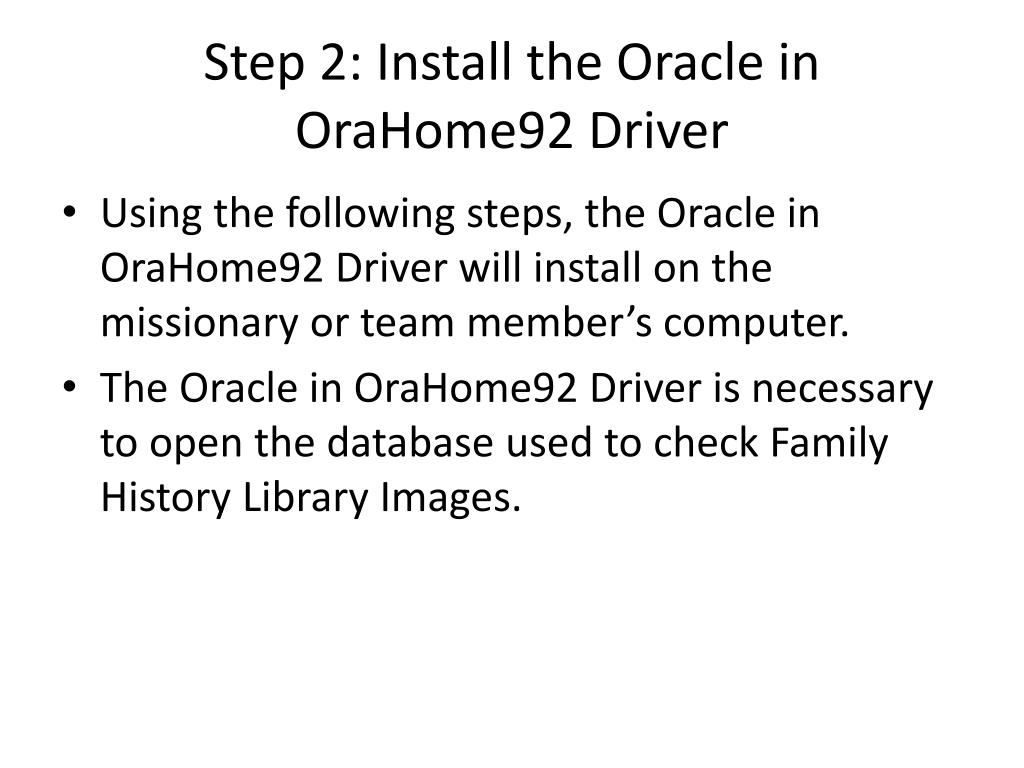 Step 2: Install the Oracle in OraHome92 Driver

• Using the following steps, the Oracle in OraHome92 Driver will install on the missionary or team member’s computer.
• The Oracle in OraHome92 Driver is necessary to open the database used to check Family History Library Images.